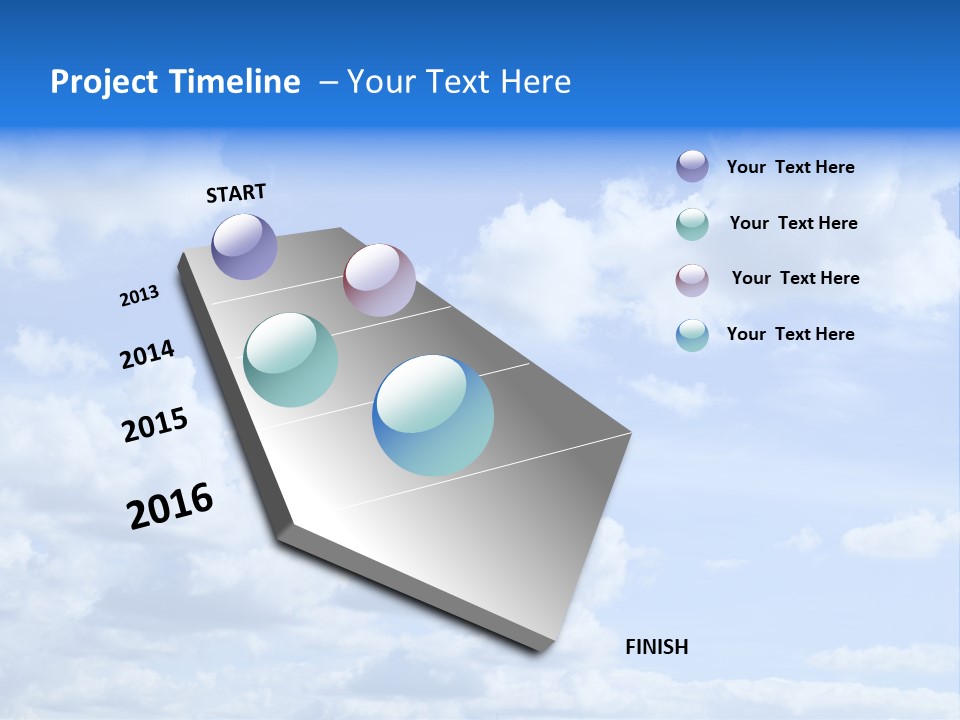 Project Timeline – Your Text Here

START

2013

2014

2015

2016

FINISH

Your Text Here

Your Text Here

Your Text Here

Your Text Here